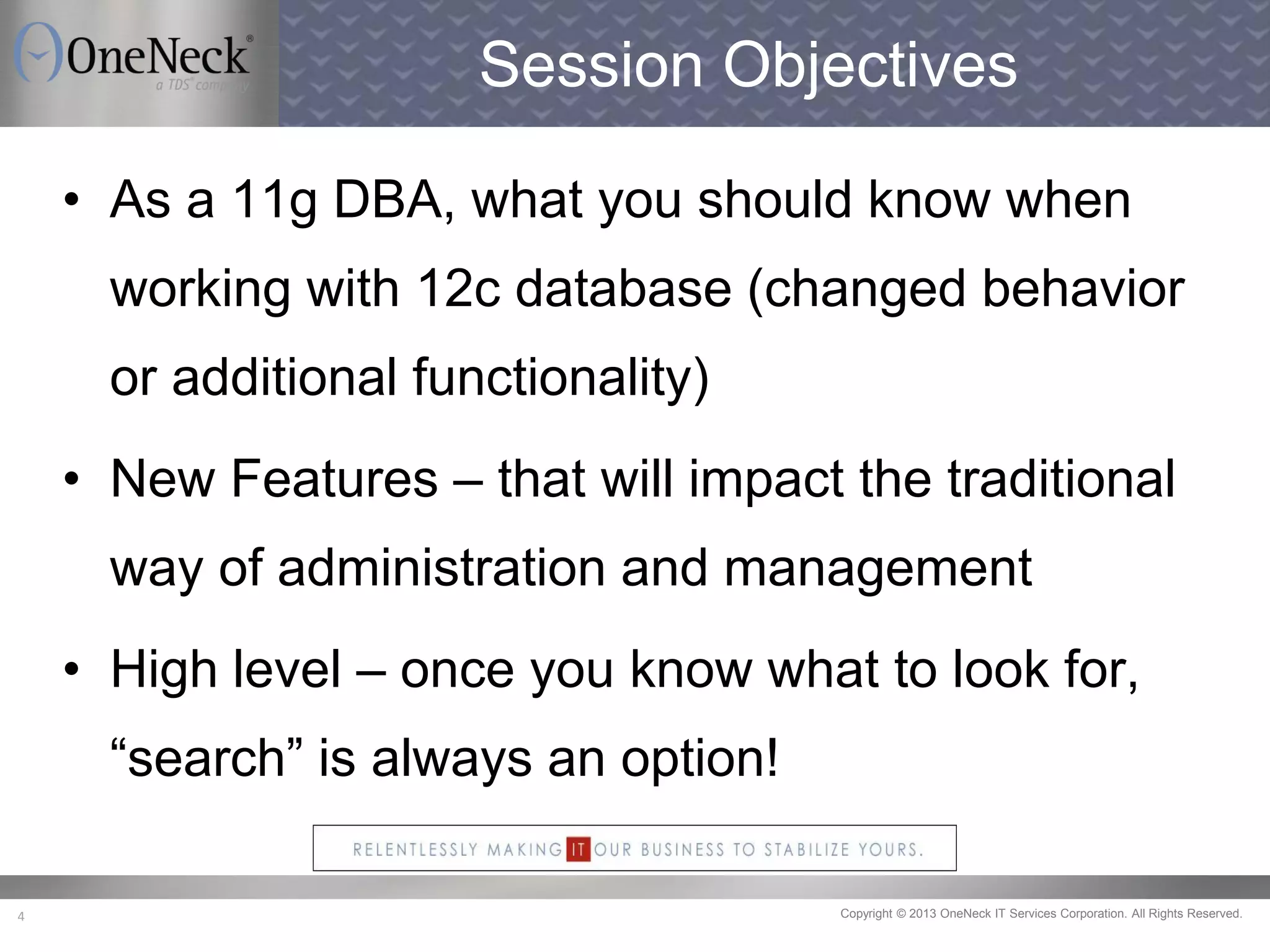 OneNeck®
a TDS® company

Session Objectives

• As a 11g DBA, what you should know when working with 12c database (changed behavior or additional functionality)

• New Features – that will impact the traditional way of administration and management

• High level – once you know what to look for, “search” is always an option!

RELENTLESSLY MAKING IT OUR BUSINESS TO STABILIZE YOURS.

4

Copyright © 2013 OneNeck IT Services Corporation. All Rights Reserved.